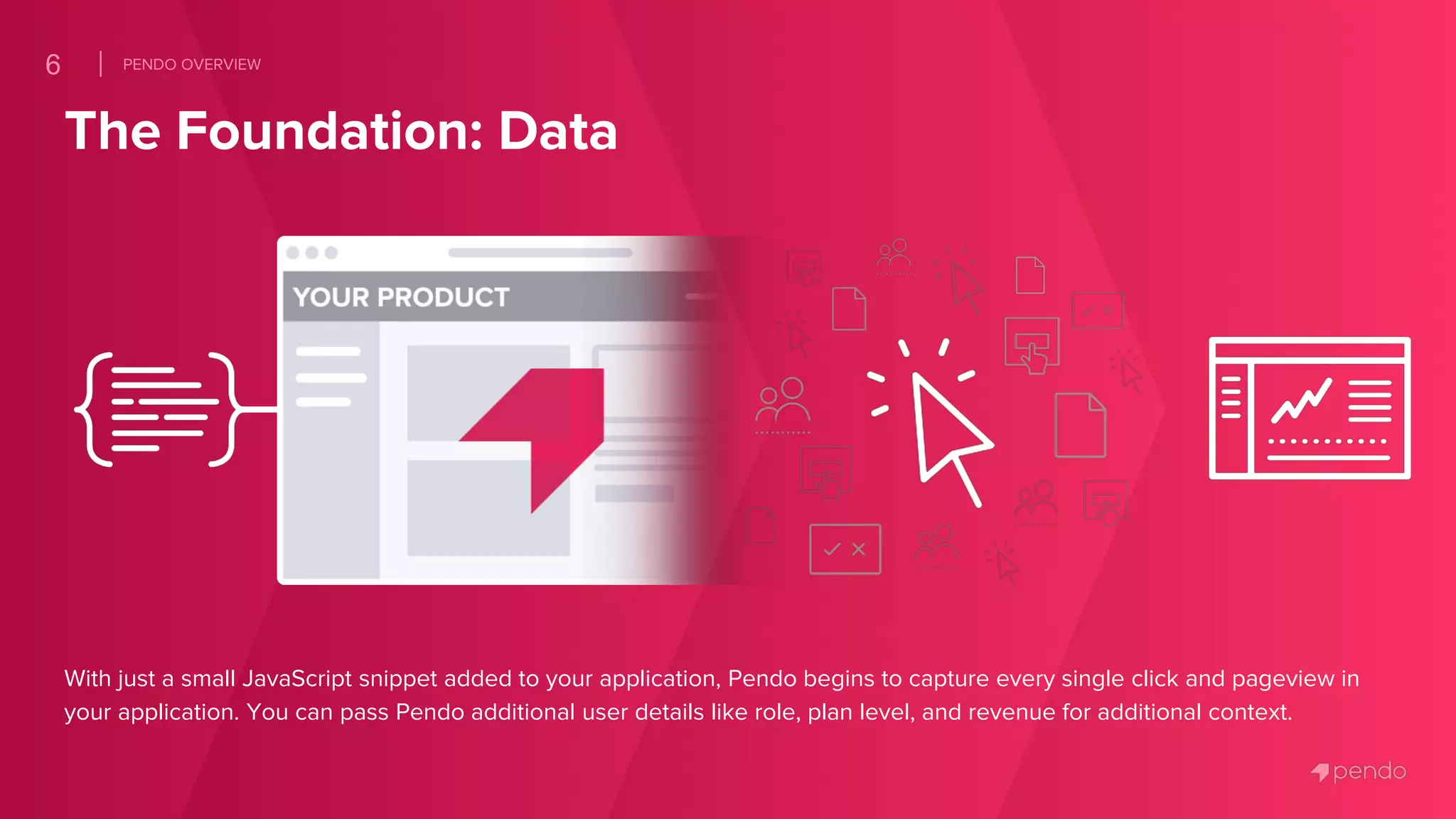 6 | PENDO OVERVIEW

The Foundation: Data

YOUR PRODUCT

With just a small JavaScript snippet added to your application, Pendo begins to capture every single click and pageview in your application. You can pass Pendo additional user details like role, plan level, and revenue for additional context.

pendo